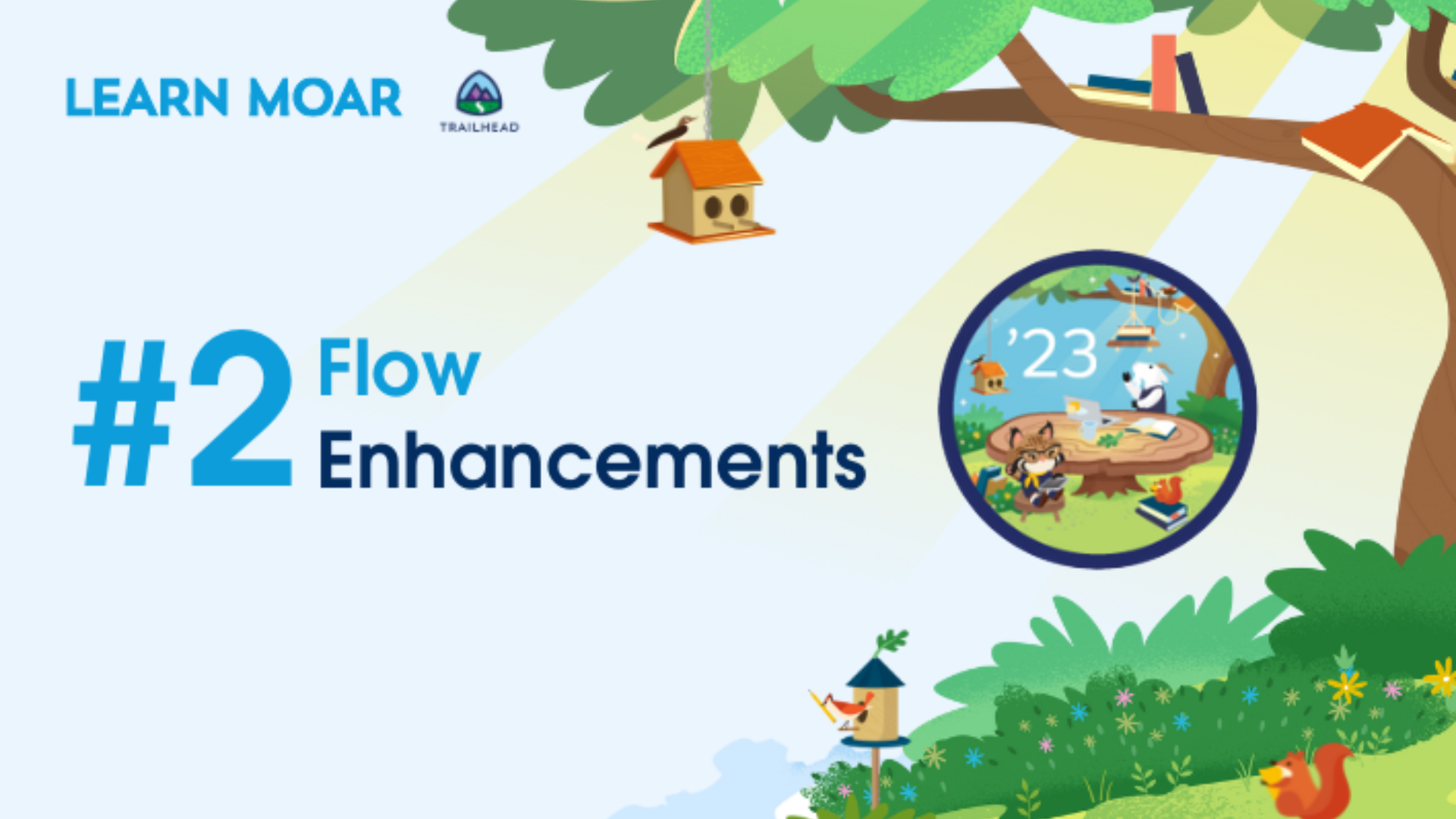 LEARN MOAR

TRAILHEAD

#2 Flow Enhancements

'23